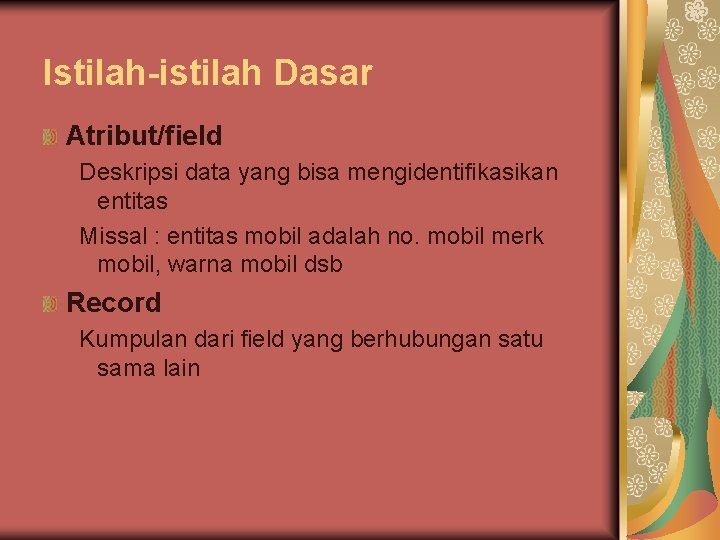 Istilah-istilah Dasar

Atribut/field

Deskripsi data yang bisa mengidentifikasikan entitas

Missal : entitas mobil adalah no. mobil merk mobil, warna mobil dsb

Record

Kumpulan dari field yang berhubungan satu sama lain